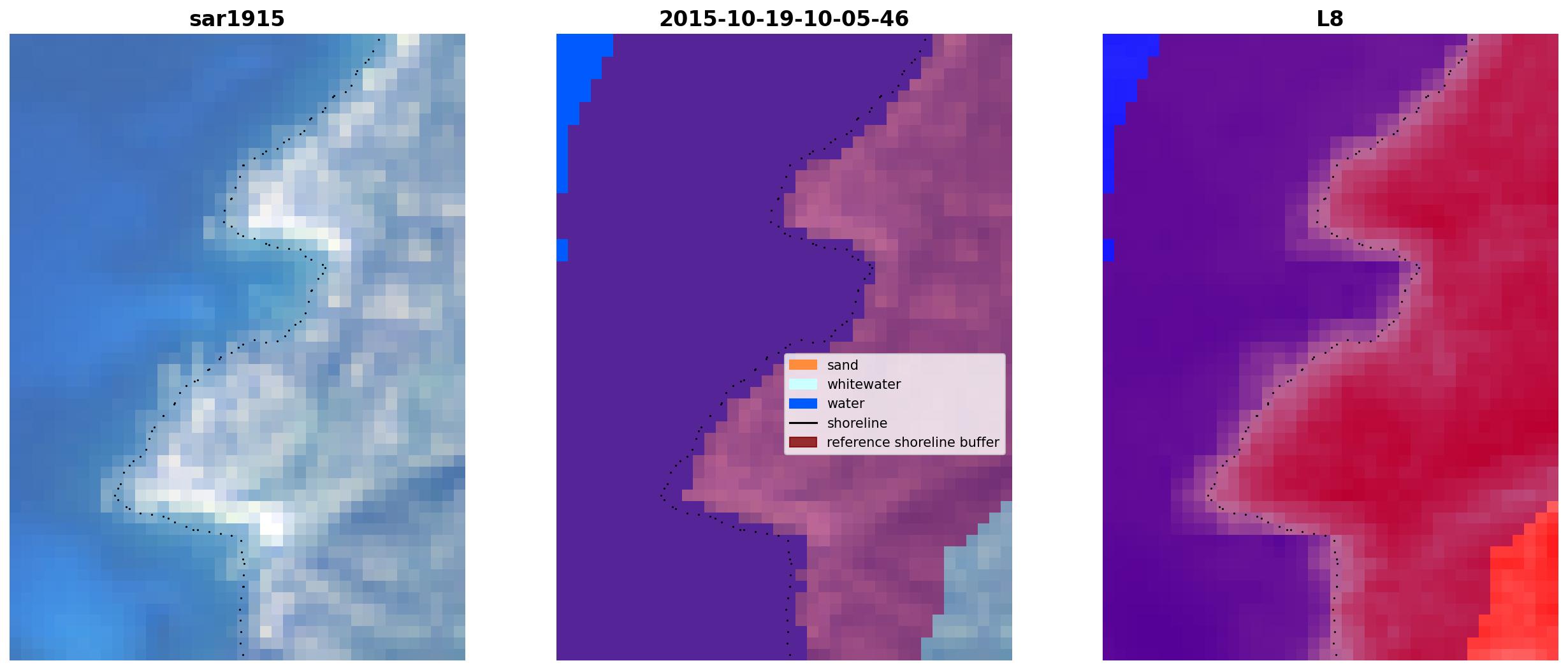 sar1915

2015-10-19-10-05-46

sand
whitewater
water
shoreline
reference shoreline buffer

L8